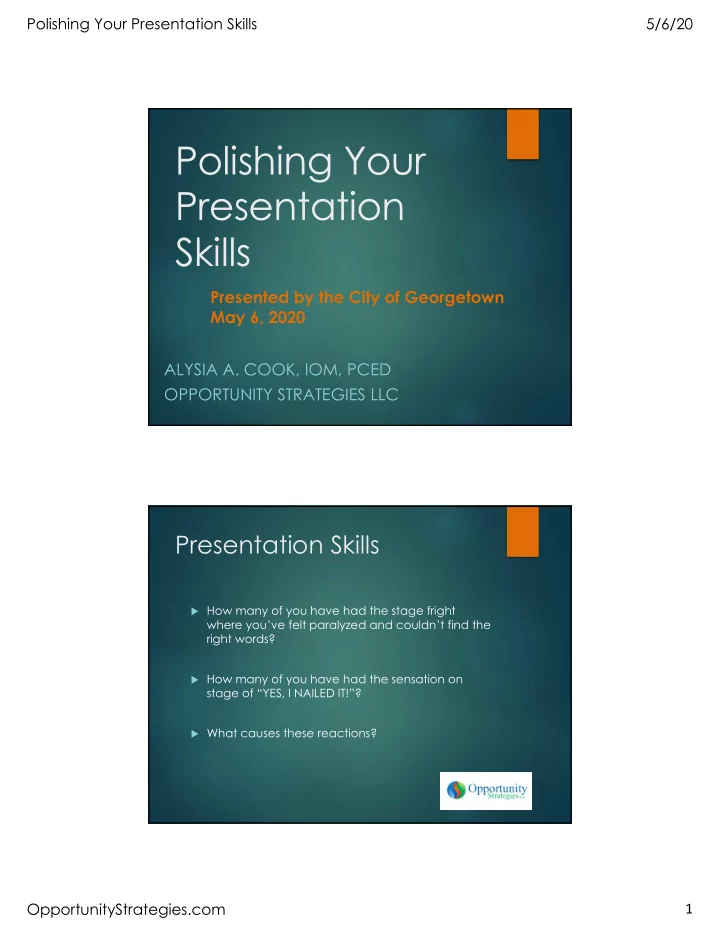 Polishing Your Presentation Skills

5/6/20

Polishing Your Presentation Skills

Presented by the City of Georgetown
May 6, 2020

ALYSIA A. COOK, IOM, PCED
OPPORTUNITY STRATEGIES LLC

Presentation Skills

How many of you have had the stage fright where you've felt paralyzed and couldn't find the right words?

How many of you have had the sensation on stage of "YES, I NAILED IT!"?

What causes these reactions?

Opportunity Strategies

OpportunityStrategies.com

1